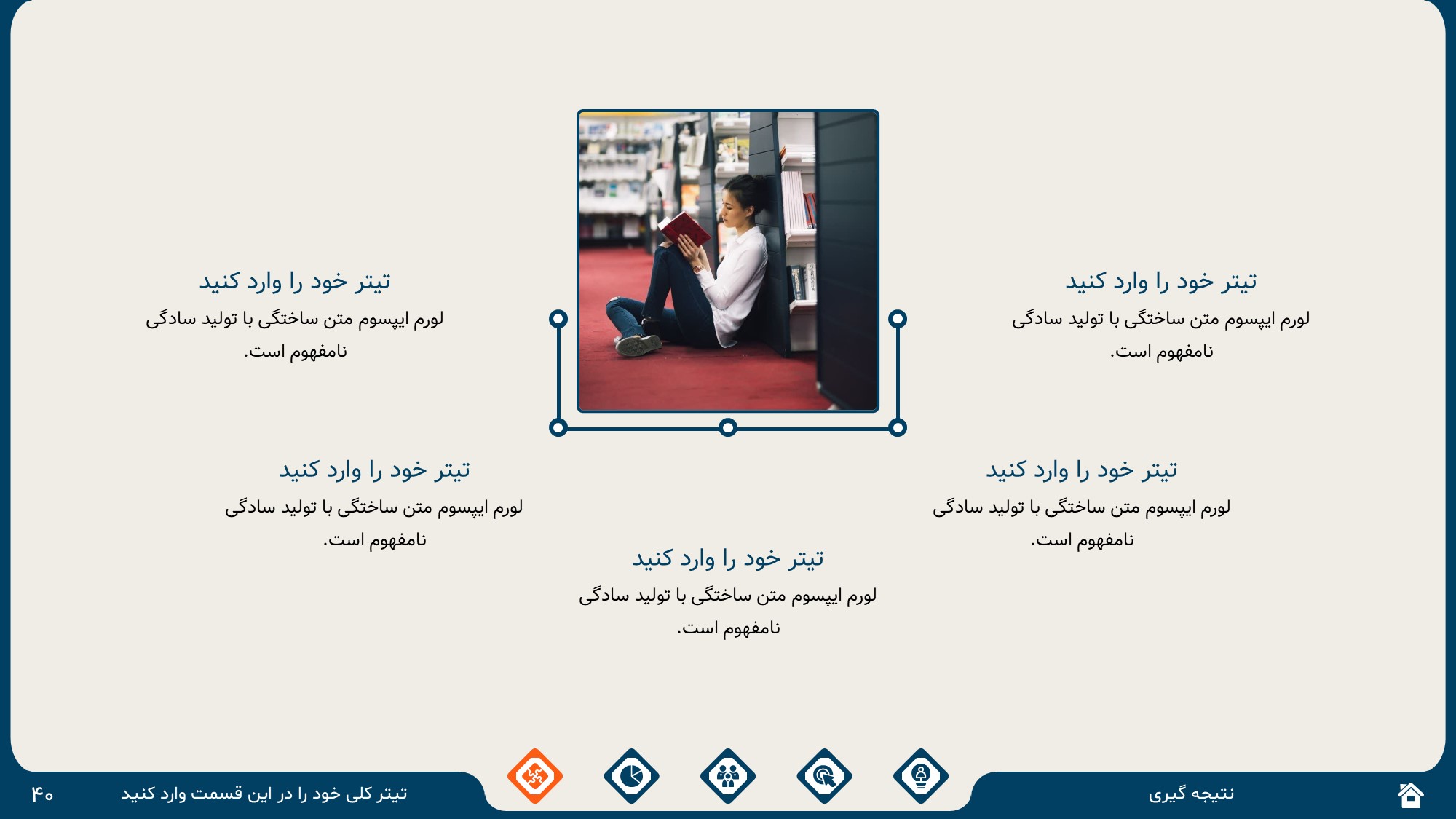 تیتر خود را وارد کنید
لورم ایپسوم متن ساختگی با تولید سادگی نامفهوم است.

تیتر خود را وارد کنید
لورم ایپسوم متن ساختگی با تولید سادگی نامفهوم است.

تیتر خود را وارد کنید
لورم ایپسوم متن ساختگی با تولید سادگی نامفهوم است.

تیتر خود را وارد کنید
لورم ایپسوم متن ساختگی با تولید سادگی نامفهوم است.

تیتر خود را وارد کنید
لورم ایپسوم متن ساختگی با تولید سادگی نامفهوم است.

نتیجه گیری

تیتر کلی خود را در این قسمت وارد کنید

۴۰